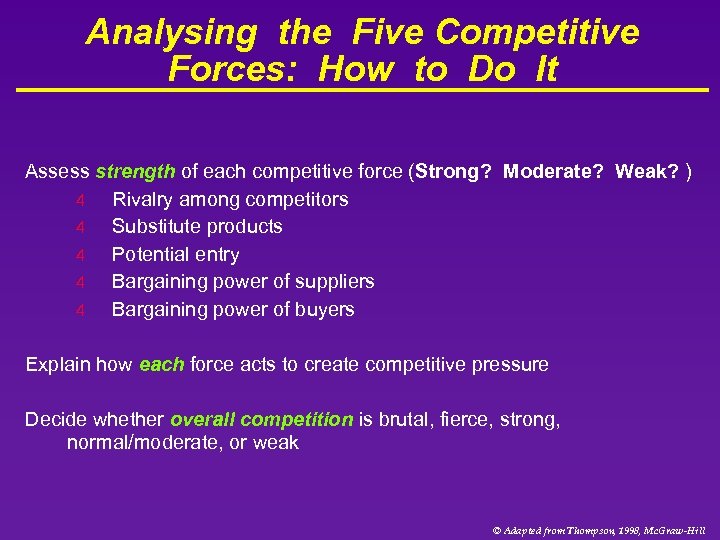 Analysing the Five Competitive Forces: How to Do It

Assess strength of each competitive force (Strong? Moderate? Weak? )

4 Rivalry among competitors
4 Substitute products
4 Potential entry
4 Bargaining power of suppliers
4 Bargaining power of buyers

Explain how each force acts to create competitive pressure

Decide whether overall competition is brutal, fierce, strong, normal/moderate, or weak

© Adapted from Thompson, 1998, McGraw-Hill